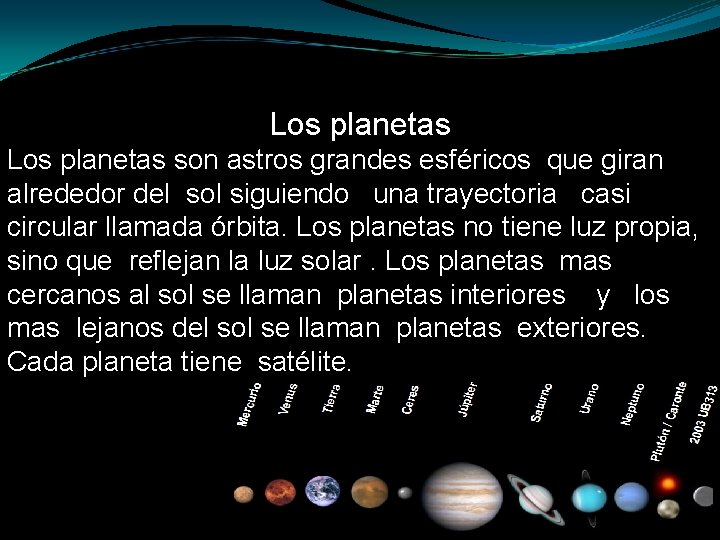 Los planetas

Los planetas son astros grandes esféricos que giran alrededor del sol siguiendo una trayectoria casi circular llamada órbita. Los planetas no tiene luz propia, sino que reflejan la luz solar . Los planetas mas cercanos al sol se llaman planetas interiores y los mas lejanos del sol se llaman planetas exteriores. Cada planeta tiene satélite.

Mercurio
Venus
Tierra
Marte
Ceres
Júpiter
Saturno
Urano
Neptuno
Plutón / Caronte
2003 UB313